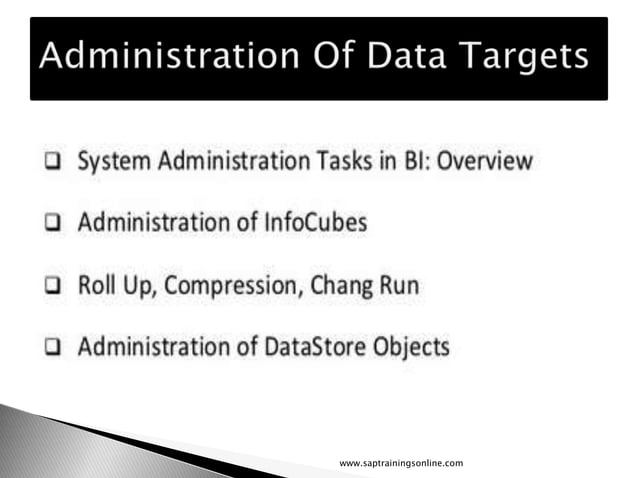 Administration Of Data Targets

❑ System Administration Tasks in BI: Overview

❑ Administration of InfoCubes

❑ Roll Up, Compression, Chang Run

❑ Administration of DataStore Objects

www.saptrainingsonline.com